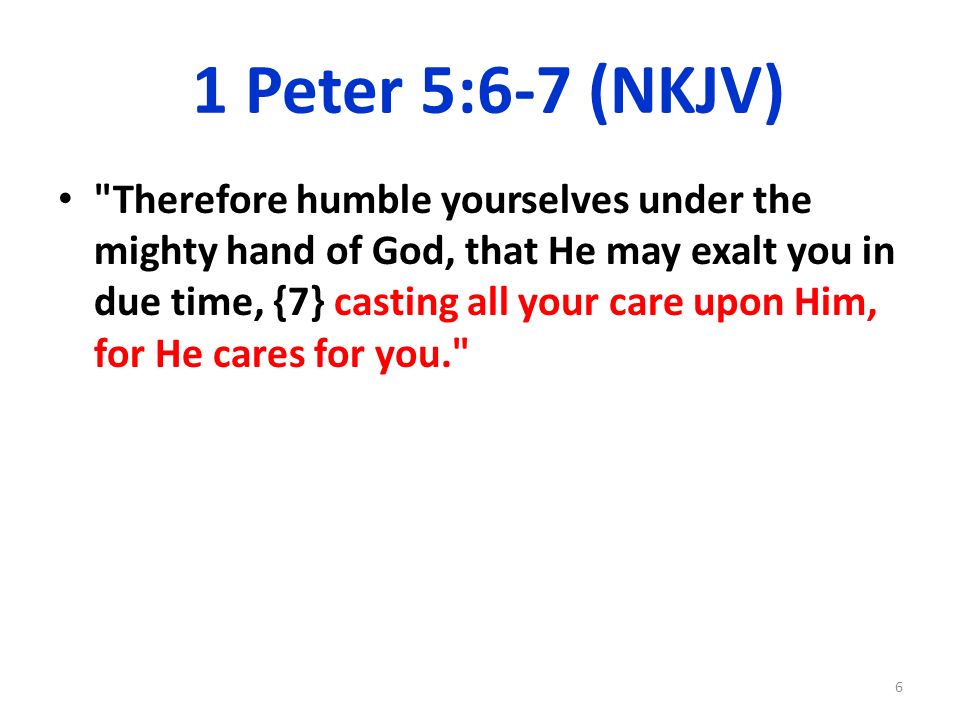 1 Peter 5:6-7 (NKJV)

• "Therefore humble yourselves under the mighty hand of God, that He may exalt you in due time, {7} casting all your care upon Him, for He cares for you."

6